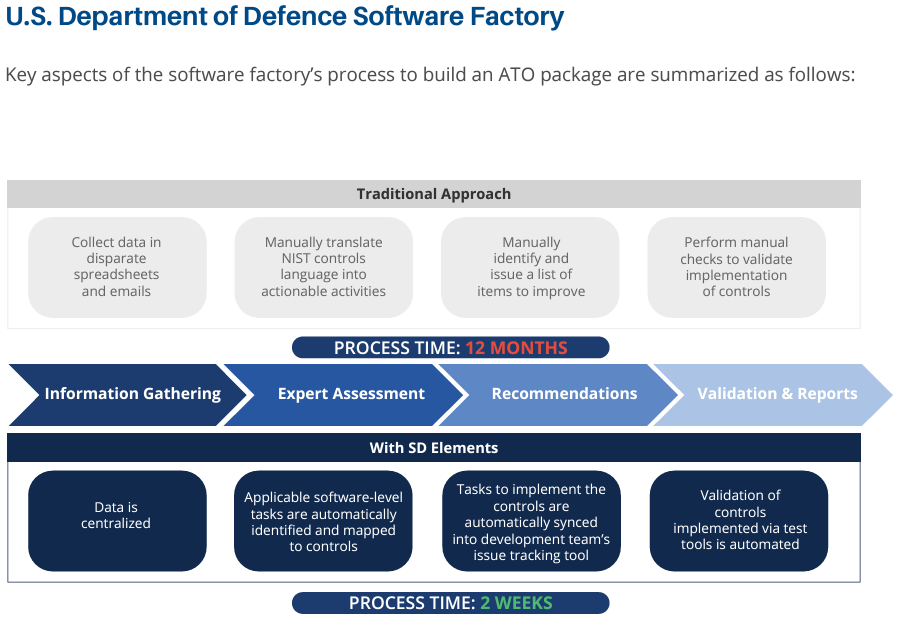 U.S. Department of Defence Software Factory

Key aspects of the software factory's process to build an ATO package are summarized as follows:

Traditional Approach

Collect data in disparate spreadsheets and emails

Manually translate NIST controls language into actionable activities

Manually identify and issue a list of items to improve

Perform manual checks to validate implementation of controls

PROCESS TIME: 12 MONTHS

Information Gathering

Expert Assessment

Recommendations

Validation & Reports

With SD Elements

Data is centralized

Applicable software-level tasks are automatically identified and mapped to controls

Tasks to implement the controls are automatically synced into development team's issue tracking tool

Validation of controls implemented via test tools is automated

PROCESS TIME: 2 WEEKS